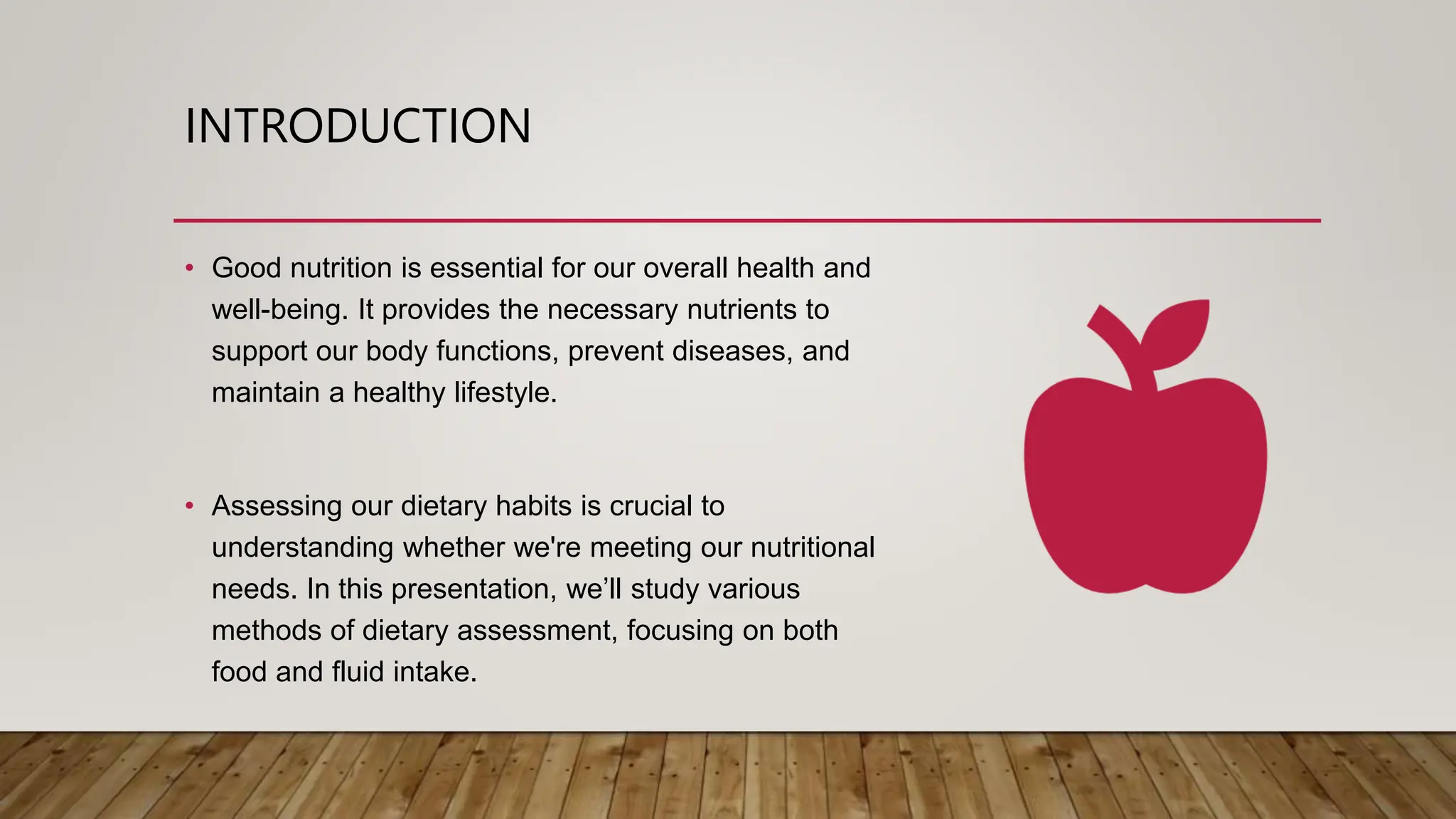 INTRODUCTION

• Good nutrition is essential for our overall health and well-being. It provides the necessary nutrients to support our body functions, prevent diseases, and maintain a healthy lifestyle.

• Assessing our dietary habits is crucial to understanding whether we're meeting our nutritional needs. In this presentation, we’ll study various methods of dietary assessment, focusing on both food and fluid intake.